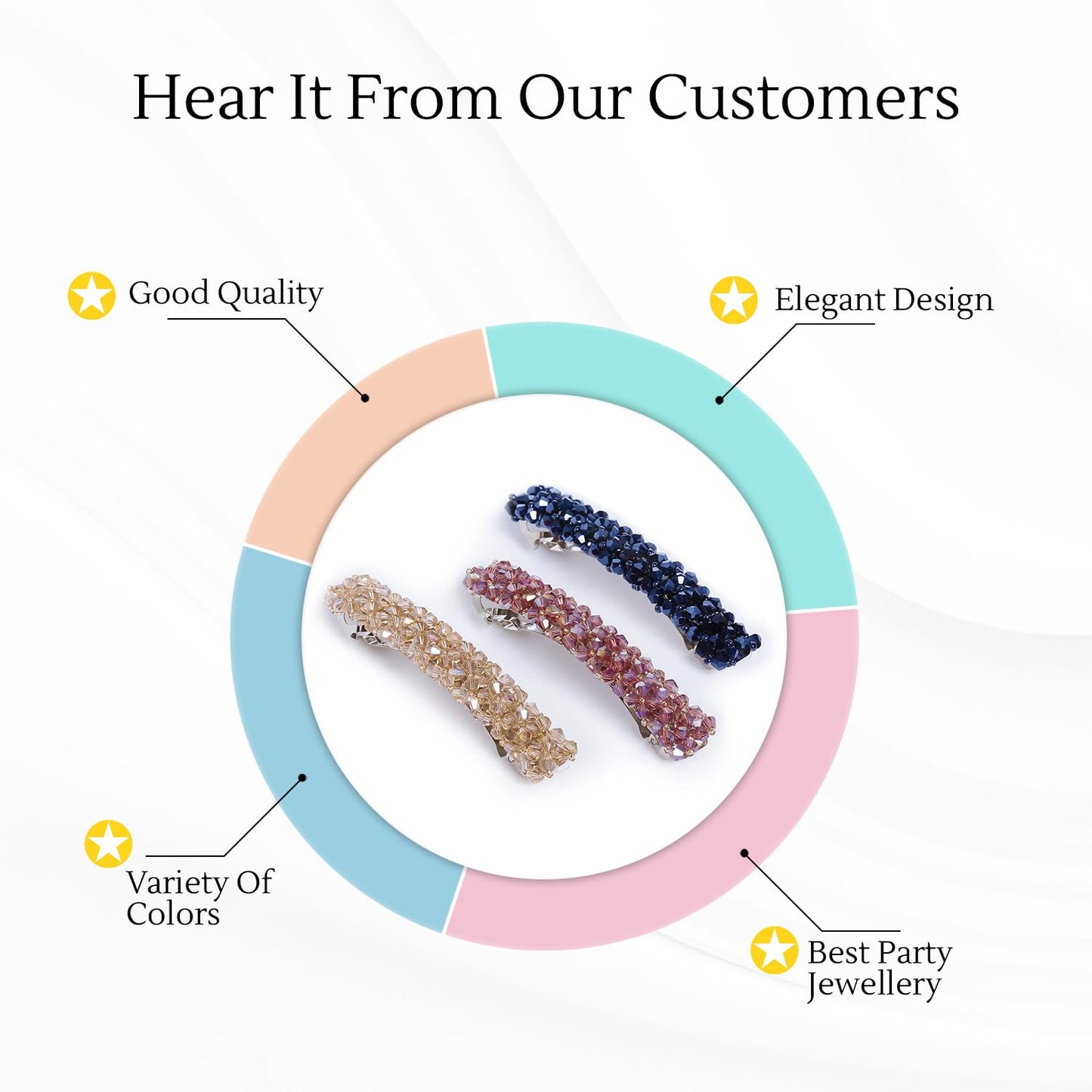 Hear It From Our Customers

Good Quality

Elegant Design

Variety Of Colors

Best Party Jewellery